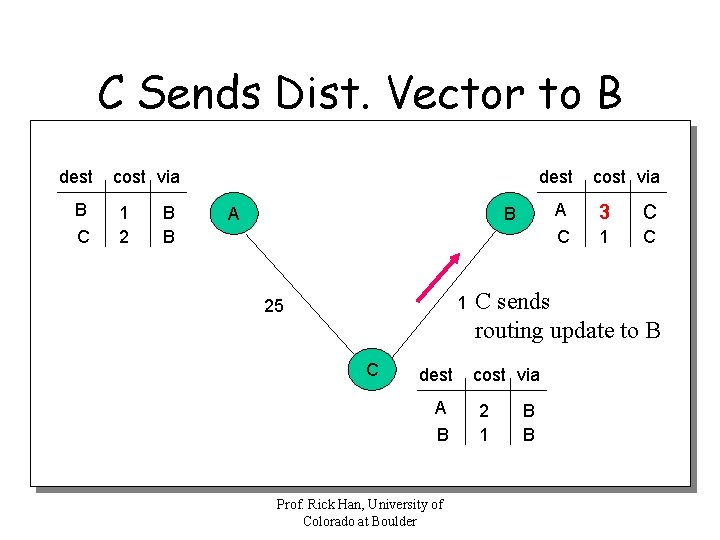 C Sends Dist. Vector to B

| dest | cost | via |
|---|---|---|
| B | 1 | B |
| C | 2 | B |

A

B

| dest | cost | via |
|---|---|---|
| A | 3 | C |
| C | 1 | C |

25

1 C sends routing update to B

C

| dest | cost | via |
|---|---|---|
| A | 2 | B |
| B | 1 | B |

Prof. Rick Han, University of Colorado at Boulder